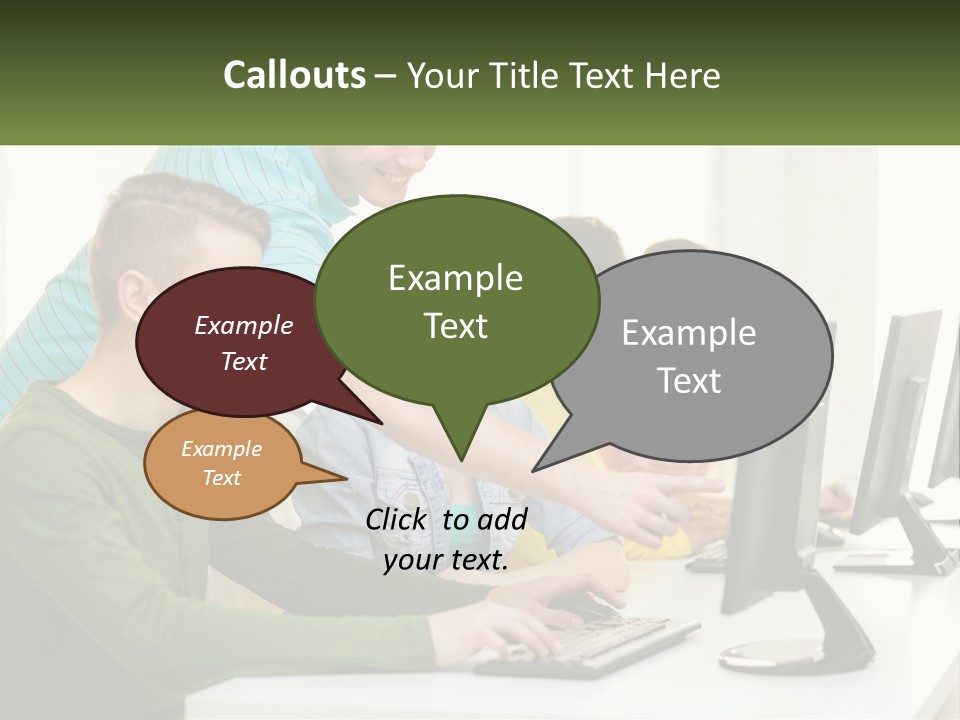 Callouts – Your Title Text Here

Example Text

Example Text

Example Text

Example Text

Click to add your text.